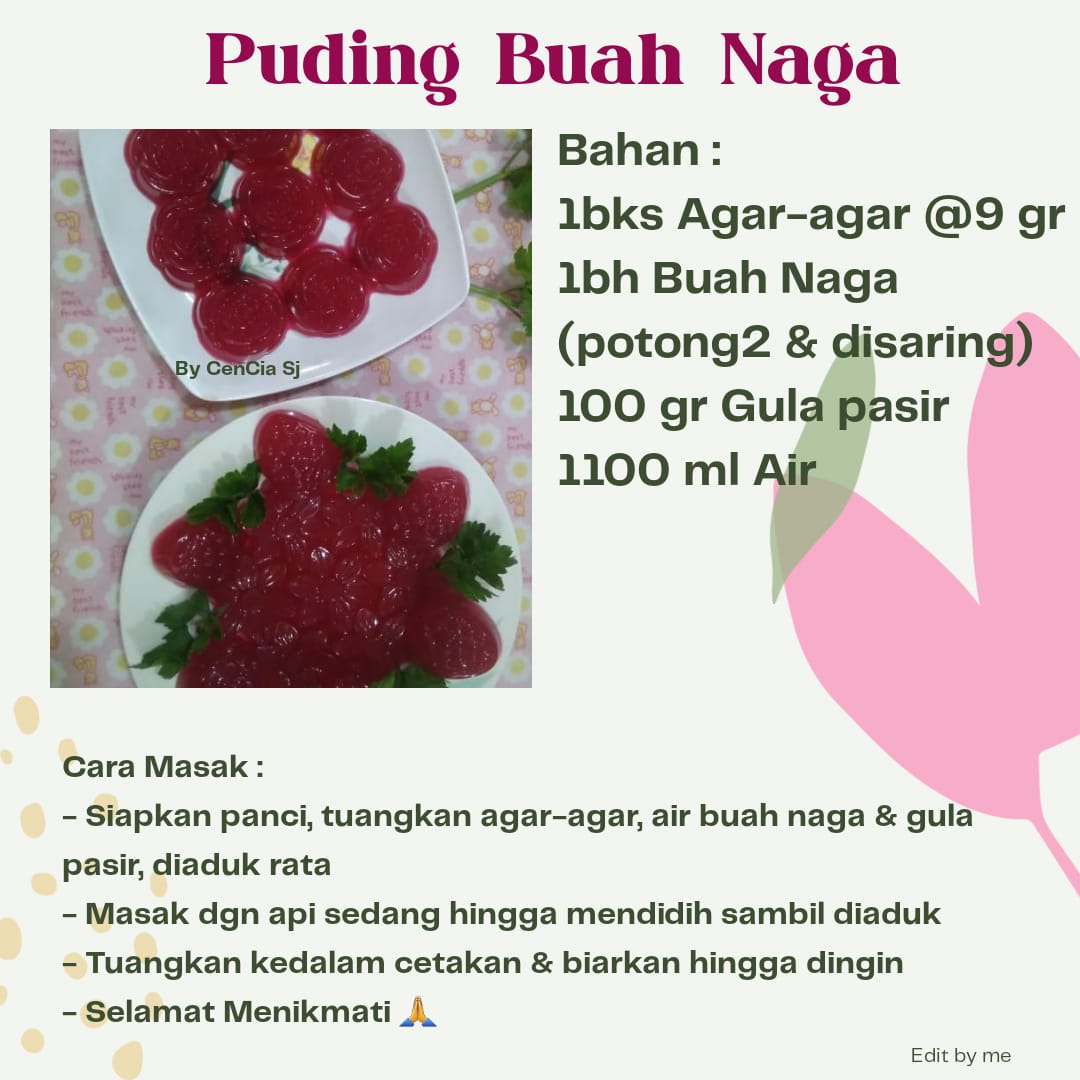 Puding Buah Naga

By CenCia Sj

Bahan :
1bks Agar-agar @9 gr
1bh Buah Naga (potong2 & disaring)
100 gr Gula pasir
1100 ml Air

Cara Masak :
- Siapkan panci, tuangkan agar-agar, air buah naga & gula pasir, diaduk rata
- Masak dgn api sedang hingga mendidih sambil diaduk
- Tuangkan kedalam cetakan & biarkan hingga dingin
- Selamat Menikmati 🙏

Edit by me